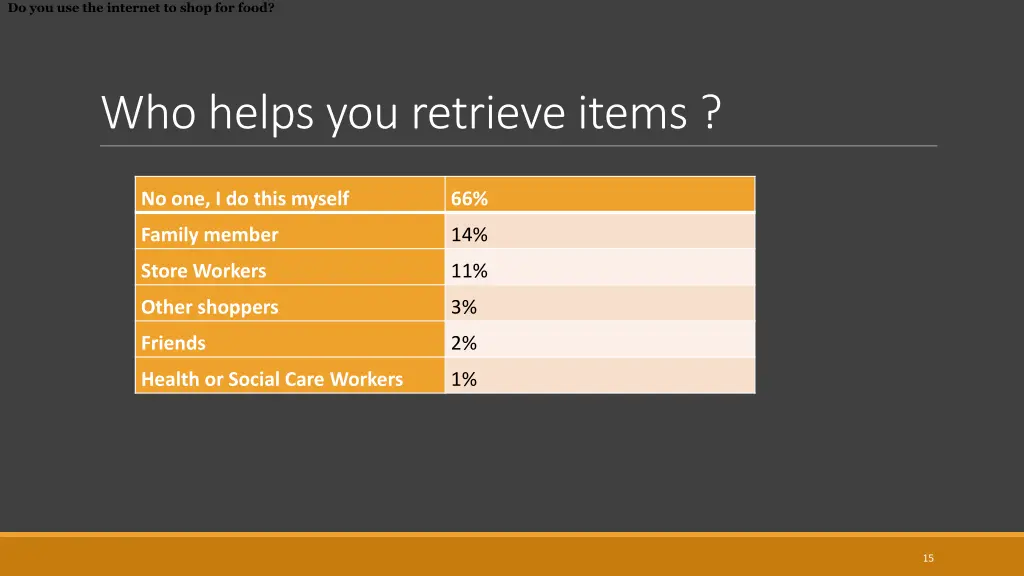 Do you use the internet to shop for food?

Who helps you retrieve items ?

| No one, I do this myself | 66% |
|---|---|
| Family member | 14% |
| Store Workers | 11% |
| Other shoppers | 3% |
| Friends | 2% |
| Health or Social Care Workers | 1% |

15